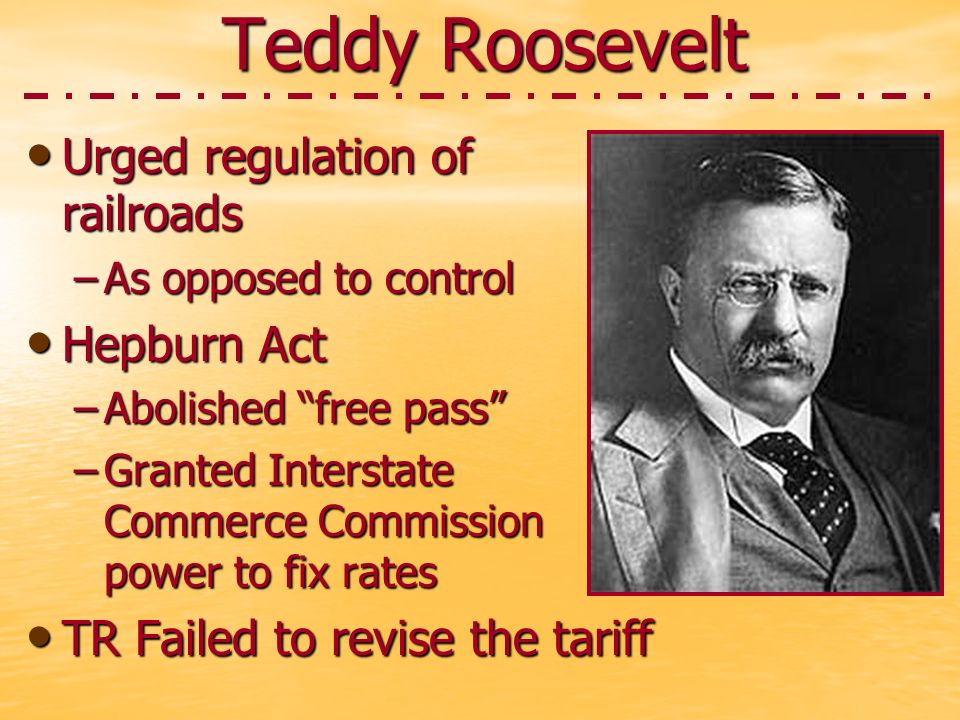 Teddy Roosevelt

• Urged regulation of railroads
  – As opposed to control
• Hepburn Act
  – Abolished “free pass”
  – Granted Interstate Commerce Commission power to fix rates
• TR Failed to revise the tariff